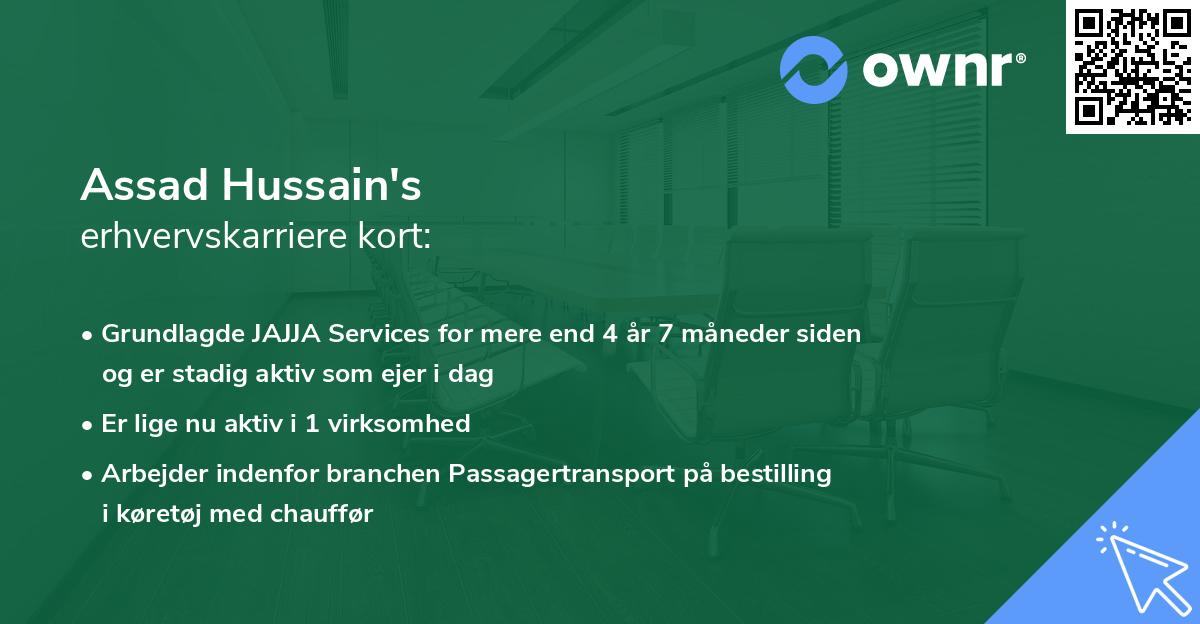 ownr®

Assad Hussain's
erhvervskarriere kort:

• Grundlagde JAJJA Services for mere end 4 år 7 måneder siden og er stadig aktiv som ejer i dag

• Er lige nu aktiv i 1 virksomhed

• Arbejder indenfor branchen Passagertransport på bestilling i køretøj med chauffør